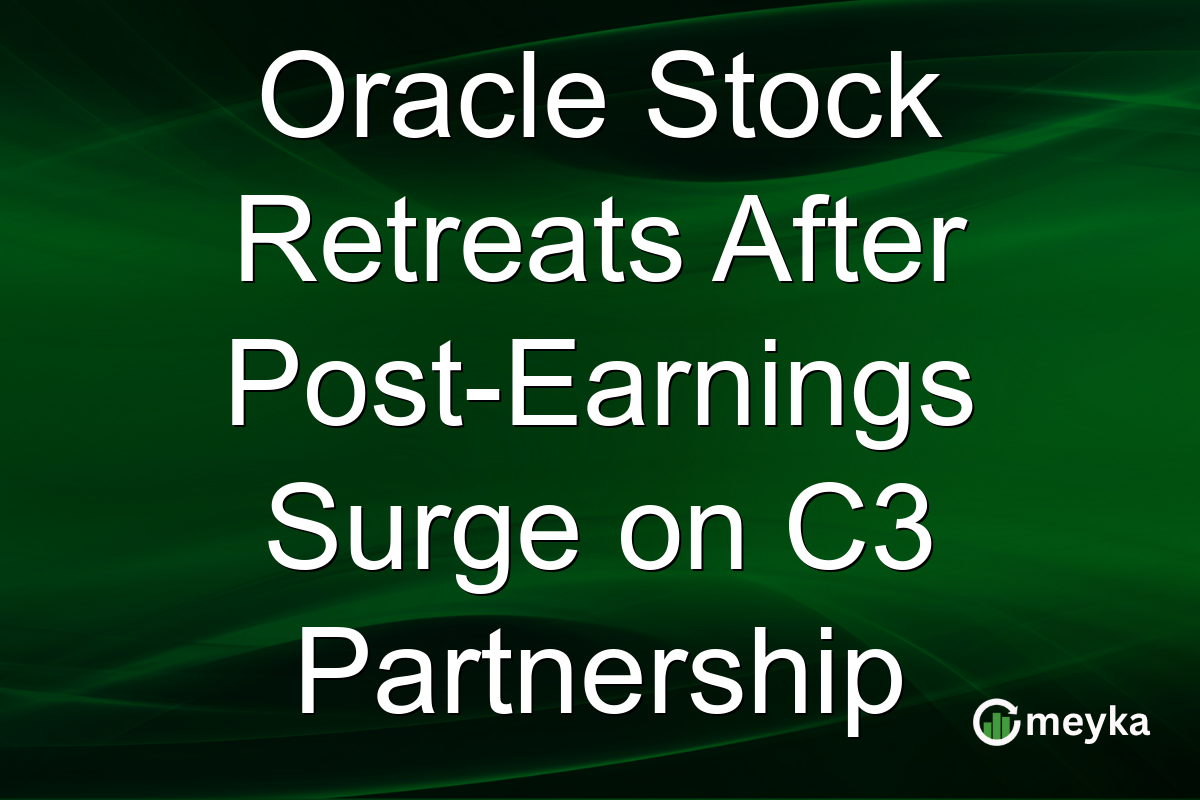 Oracle Stock Retreats After Post-Earnings Surge on C3 Partnership

meyka